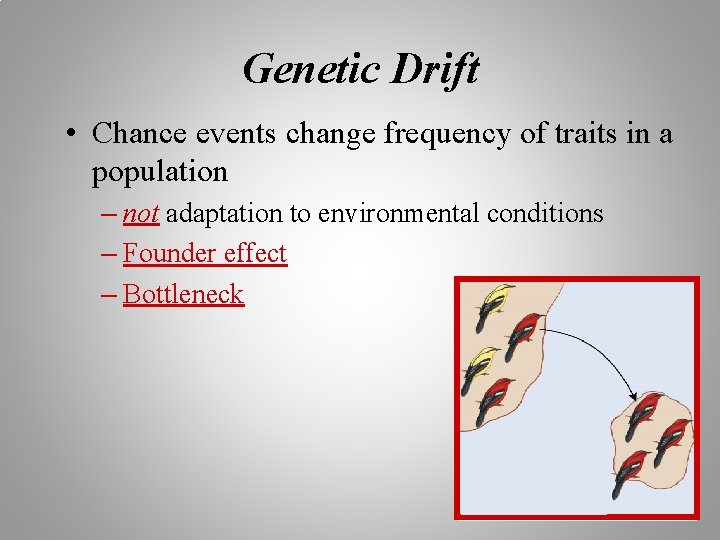 Genetic Drift

• Chance events change frequency of traits in a population

– not adaptation to environmental conditions

– Founder effect

– Bottleneck